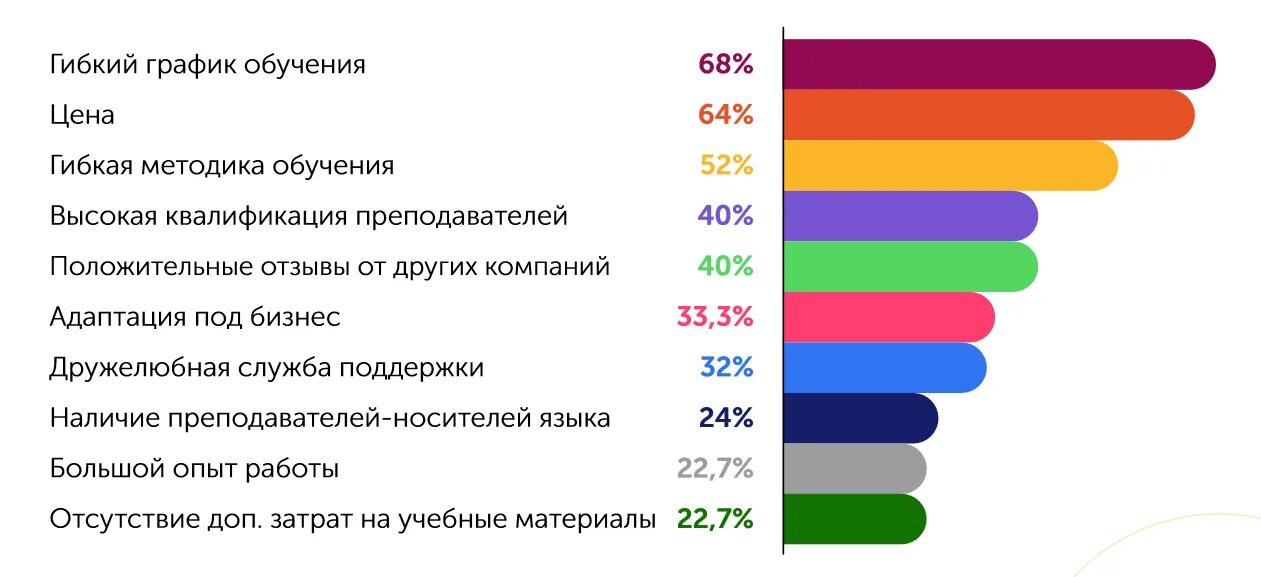 Гибкий график обучения 68%
Цена 64%
Гибкая методика обучения 52%
Высокая квалификация преподавателей 40%
Положительные отзывы от других компаний 40%
Адаптация под бизнес 33,3%
Дружелюбная служба поддержки 32%
Наличие преподавателей-носителей языка 24%
Большой опыт работы 22,7%
Отсутствие доп. затрат на учебные материалы 22,7%